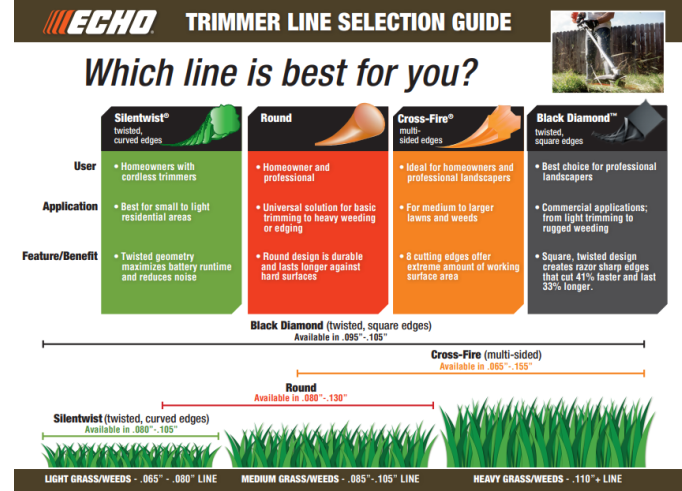 ECHO TRIMMER LINE SELECTION GUIDE

Which line is best for you?

| | Silentwist® twisted, curved edges | Round | Cross-Fire® multi-sided edges | Black Diamond™ twisted, square edges |
|---|---|---|---|---|
| User | • Homeowners with cordless trimmers | • Homeowner and professional | • Ideal for homeowners and professional landscapers | • Best choice for professional landscapers |
| Application | • Best for small to light residential areas | • Universal solution for basic trimming to heavy weeding or edging | • For medium to larger lawns and weeds | • Commercial applications; from light trimming to rugged weeding |
| Feature/Benefit | • Twisted geometry maximizes battery runtime and reduces noise | • Round design is durable and lasts longer against hard surfaces | • 8 cutting edges offer extreme amount of working surface area | • Square, twisted design creates razor sharp edges that cut 41% faster and last 33% longer. |

Black Diamond (twisted, square edges)
Available in .095"-.105"

Cross-Fire (multi-sided)
Available in .065"-.155"

Round
Available in .080"-.130"

Silentwist (twisted, curved edges)
Available in .080"-.105"

LIGHT GRASS/WEEDS - .065" - .080" LINE   MEDIUM GRASS/WEEDS - .085"-.105" LINE   HEAVY GRASS/WEEDS - .110"+ LINE